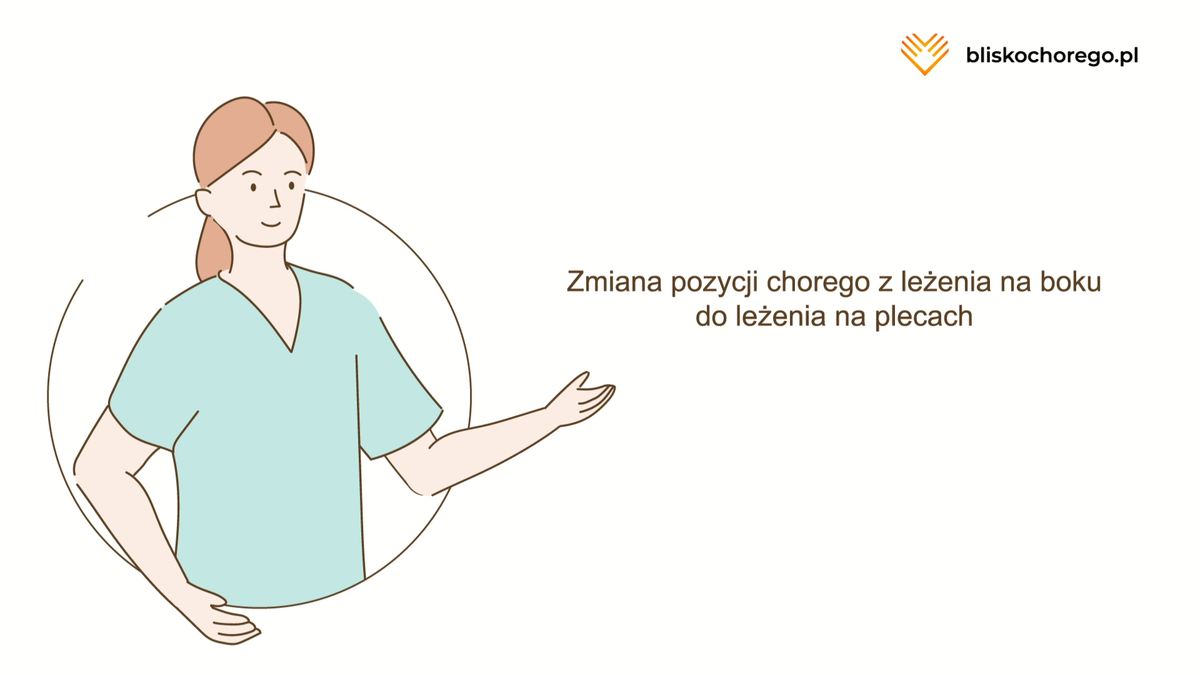 bliskochorego.pl

Zmiana pozycji chorego z leżenia na boku do leżenia na plecach